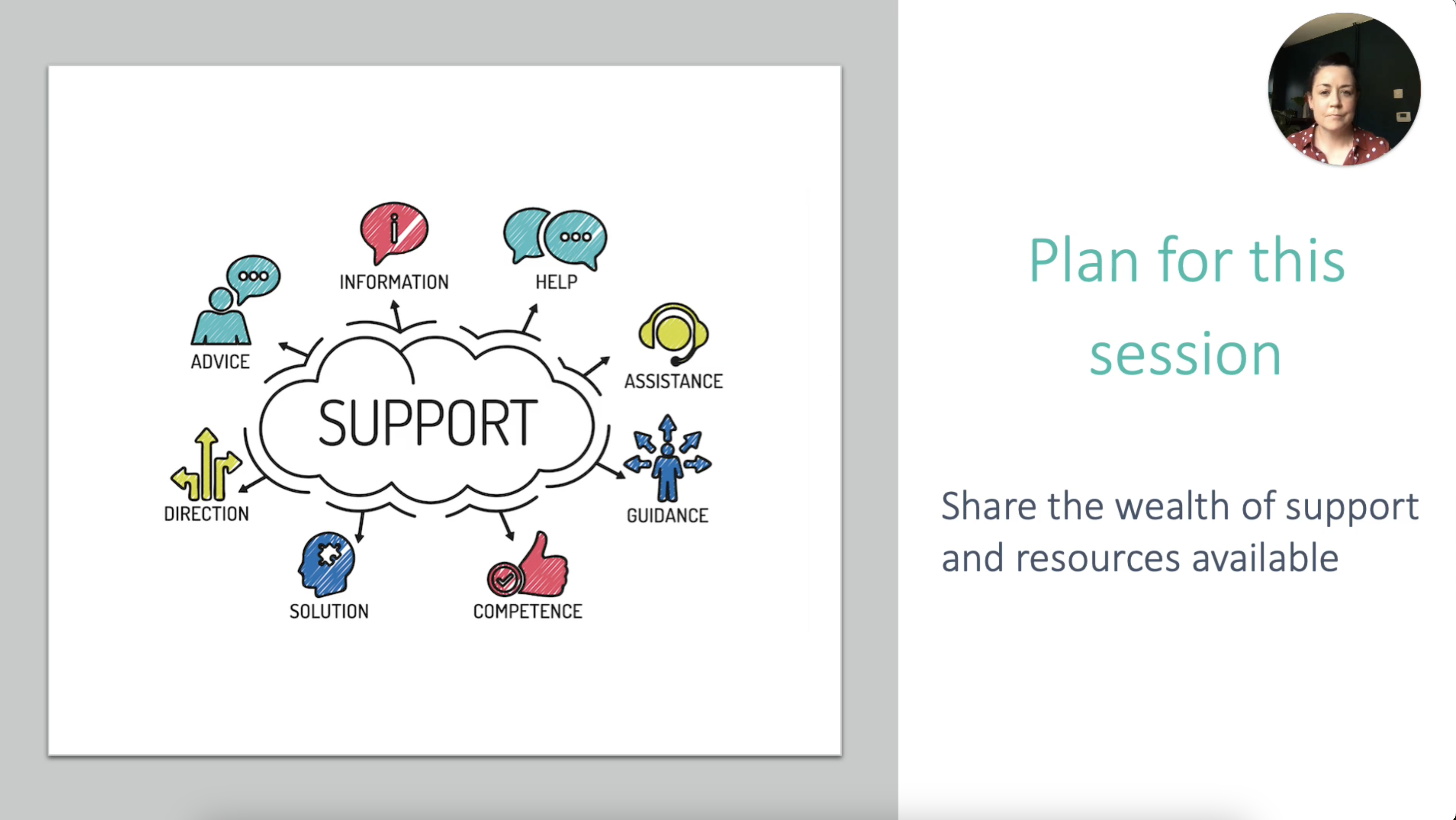 INFORMATION

HELP

ADVICE

ASSISTANCE

SUPPORT

DIRECTION

GUIDANCE

SOLUTION

COMPETENCE

Plan for this session

Share the wealth of support and resources available